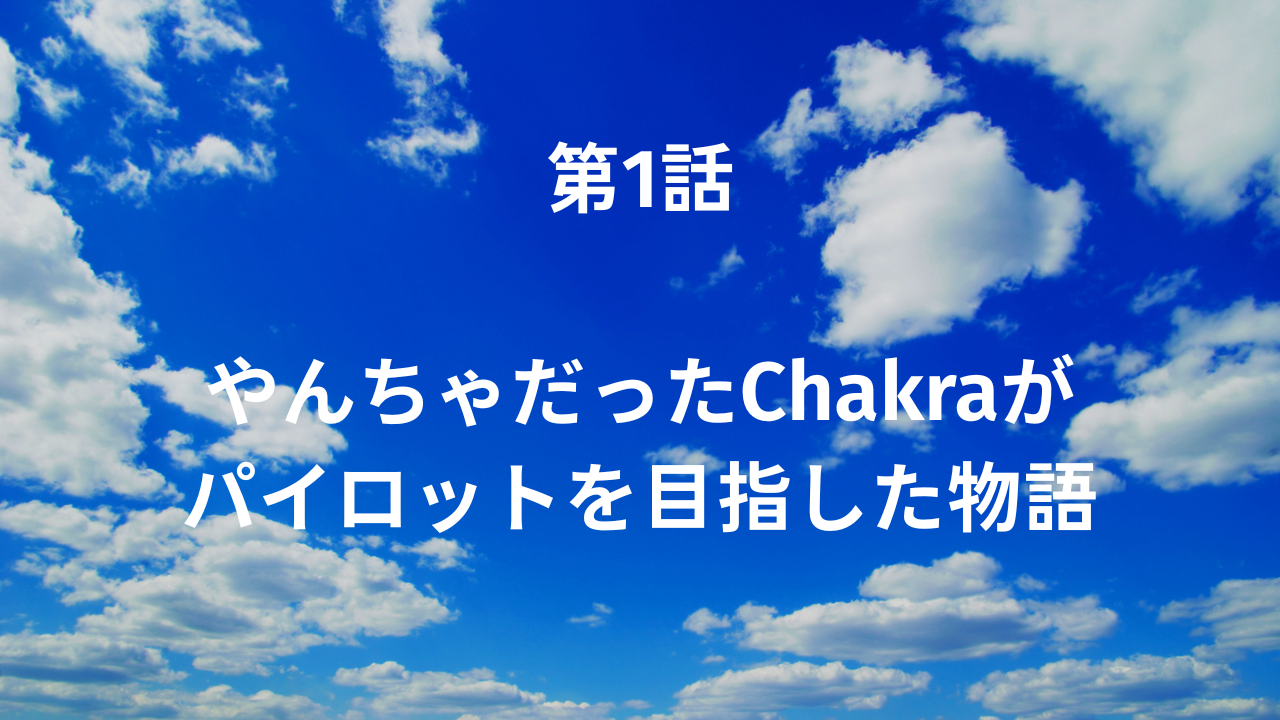 第1話

やんちゃだったChakraが
パイロットを目指した物語